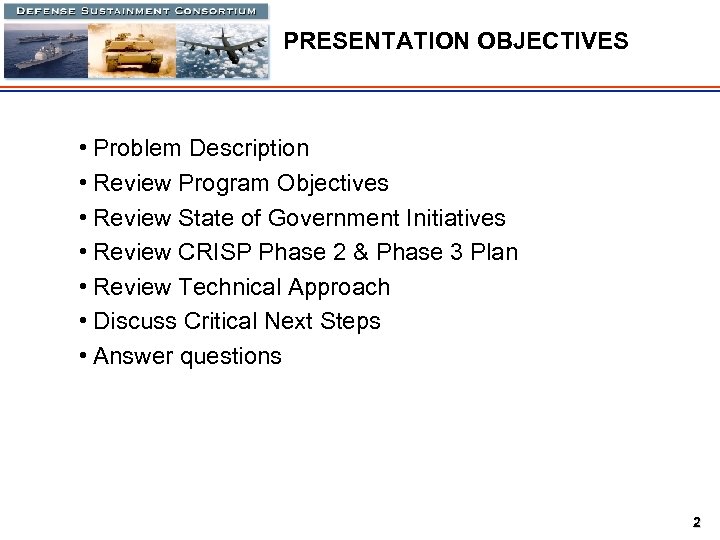 DEFENSE SUSTAINMENT CONSORTIUM

PRESENTATION OBJECTIVES

• Problem Description
• Review Program Objectives
• Review State of Government Initiatives
• Review CRISP Phase 2 & Phase 3 Plan
• Review Technical Approach
• Discuss Critical Next Steps
• Answer questions

2